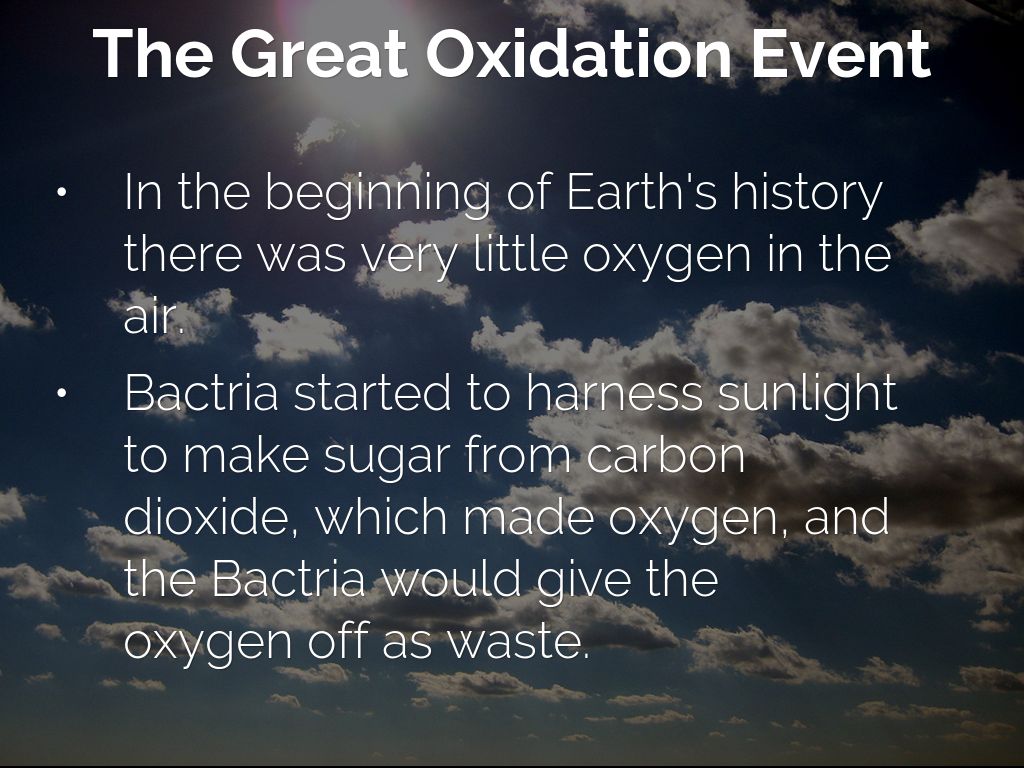 The Great Oxidation Event

• In the beginning of Earth's history there was very little oxygen in the air.

• Bactria started to harness sunlight to make sugar from carbon dioxide, which made oxygen, and the Bactria would give the oxygen off as waste.